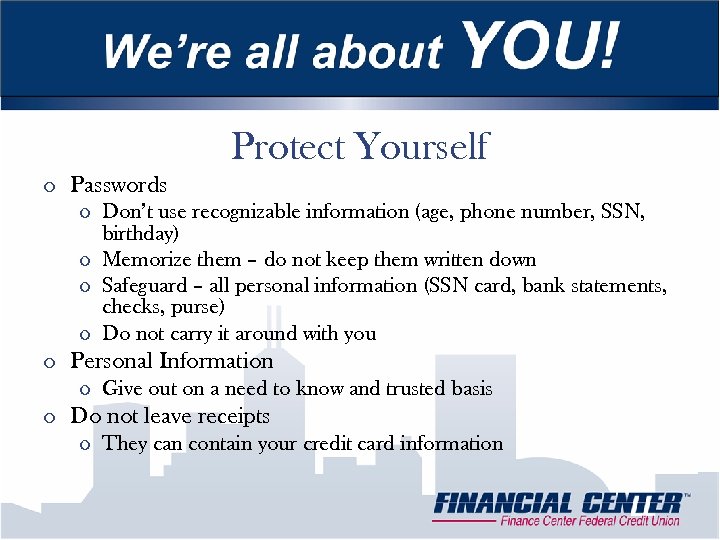 We're all about YOU!

Protect Yourself

o Passwords
  o Don't use recognizable information (age, phone number, SSN, birthday)
  o Memorize them – do not keep them written down
  o Safeguard – all personal information (SSN card, bank statements, checks, purse)
  o Do not carry it around with you
o Personal Information
  o Give out on a need to know and trusted basis
o Do not leave receipts
  o They can contain your credit card information

FINANCIAL CENTER™
Finance Center Federal Credit Union